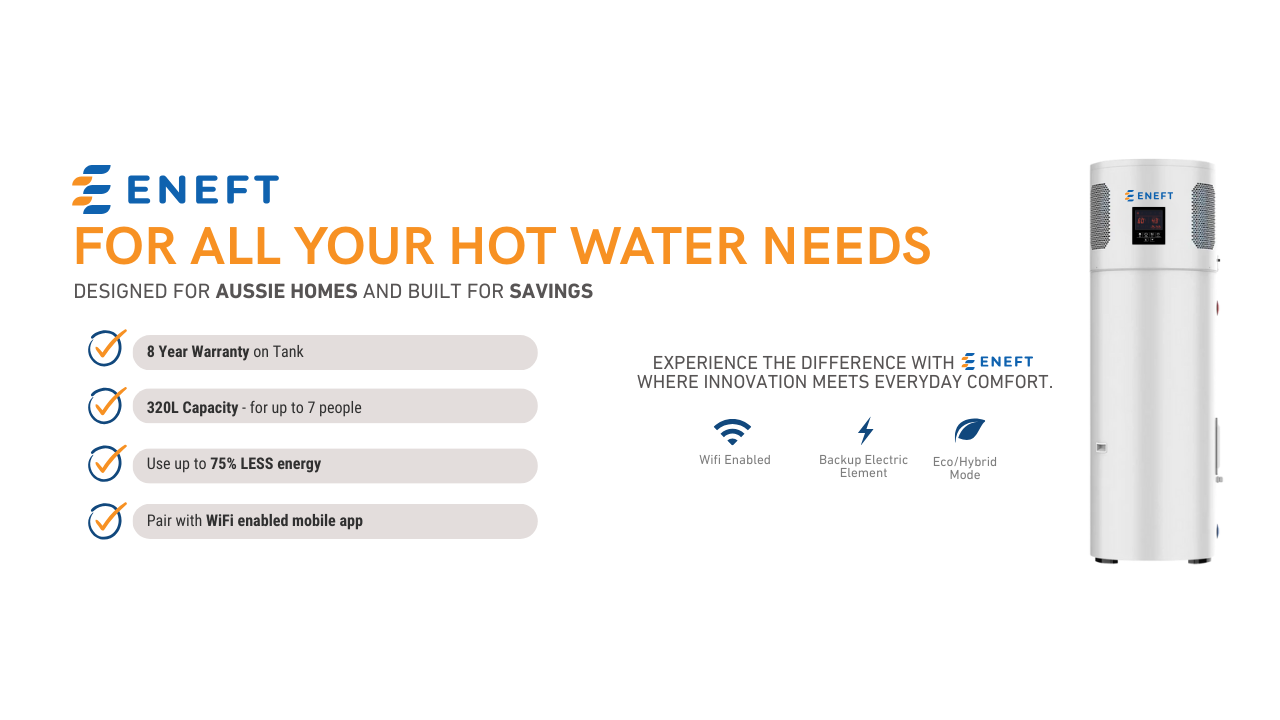 ENEFT

FOR ALL YOUR HOT WATER NEEDS

DESIGNED FOR AUSSIE HOMES AND BUILT FOR SAVINGS

8 Year Warranty on Tank

320L Capacity - for up to 7 people

Use up to 75% LESS energy

Pair with WiFi enabled mobile app

EXPERIENCE THE DIFFERENCE WITH ENEFT WHERE INNOVATION MEETS EVERYDAY COMFORT.

Wifi Enabled

Backup Electric Element

Eco/Hybrid Mode

ENEFT